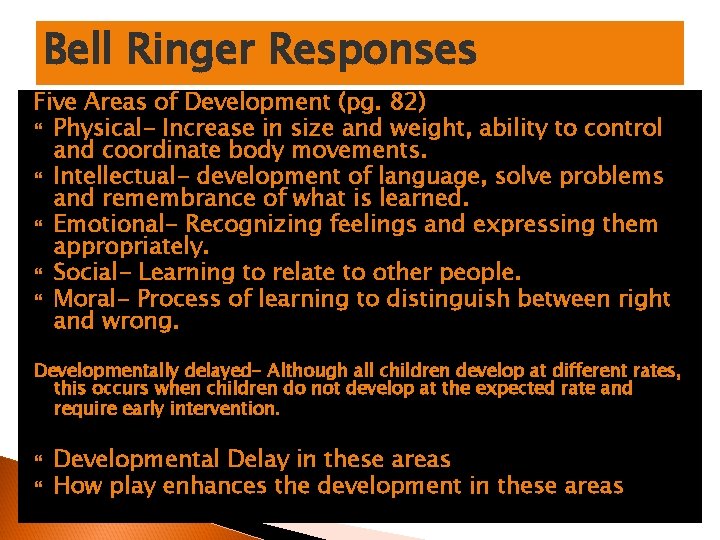 Bell Ringer Responses

Five Areas of Development (pg. 82)
“ Physical- Increase in size and weight, ability to control and coordinate body movements.
“ Intellectual- development of language, solve problems and remembrance of what is learned.
“ Emotional- Recognizing feelings and expressing them appropriately.
“ Social- Learning to relate to other people.
“ Moral- Process of learning to distinguish between right and wrong.

Developmentally delayed- Although all children develop at different rates, this occurs when children do not develop at the expected rate and require early intervention.

“ Developmental Delay in these areas
“ How play enhances the development in these areas